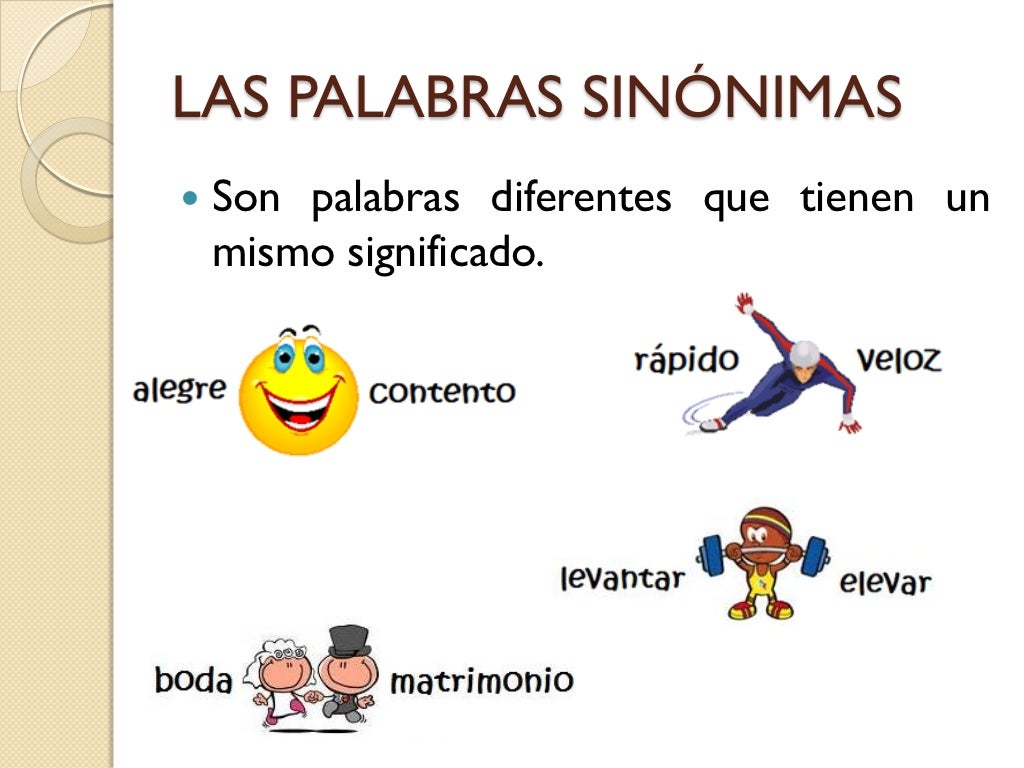 LAS PALABRAS SINÓNIMAS

Son palabras diferentes que tienen un mismo significado.

alegre contento

rápido veloz

levantar elevar

boda matrimonio